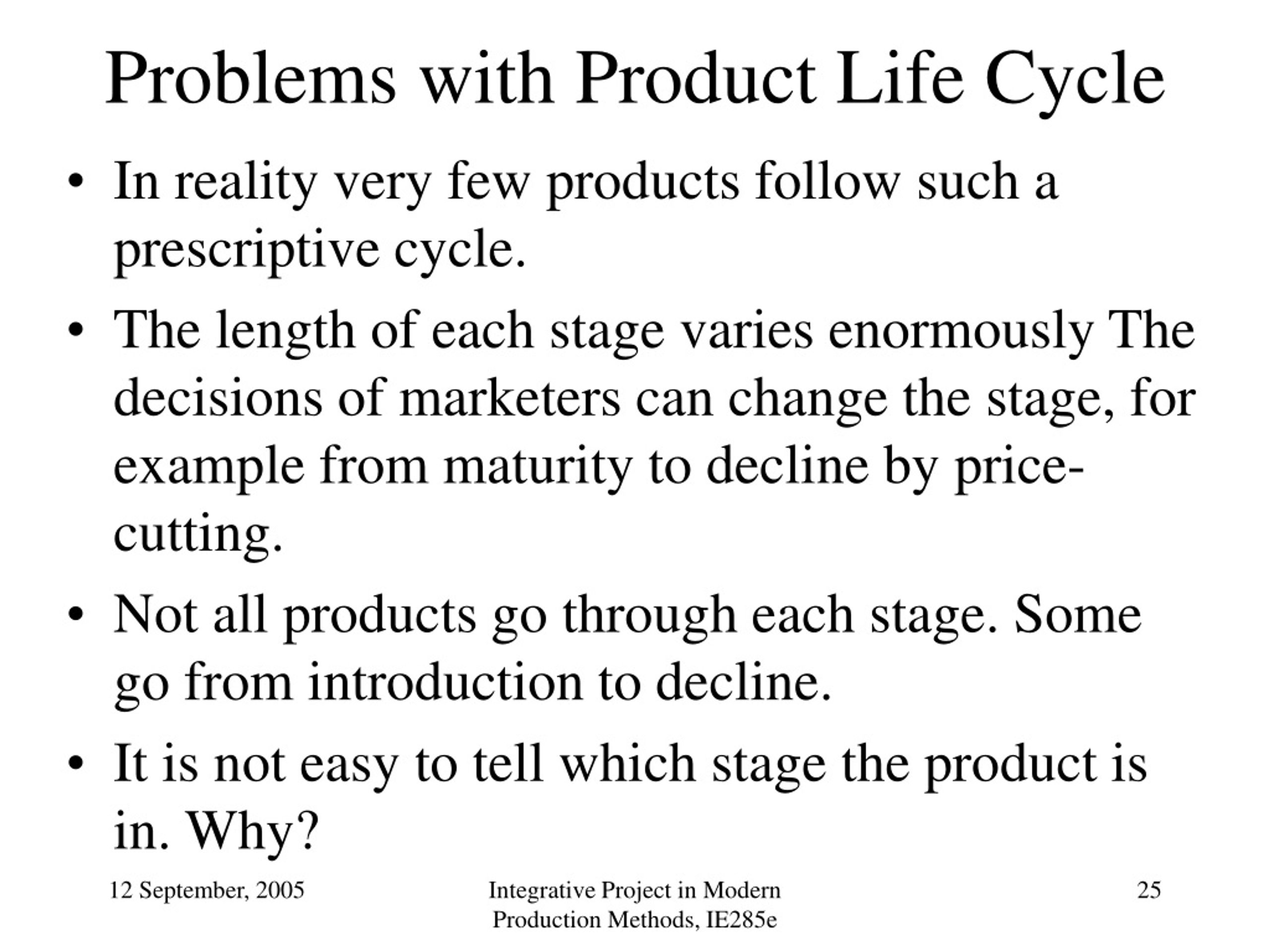 Problems with Product Life Cycle

• In reality very few products follow such a prescriptive cycle.

• The length of each stage varies enormously The decisions of marketers can change the stage, for example from maturity to decline by price-cutting.

• Not all products go through each stage. Some go from introduction to decline.

• It is not easy to tell which stage the product is in. Why?

12 September, 2005

Integrative Project in Modern Production Methods, IE285e

25